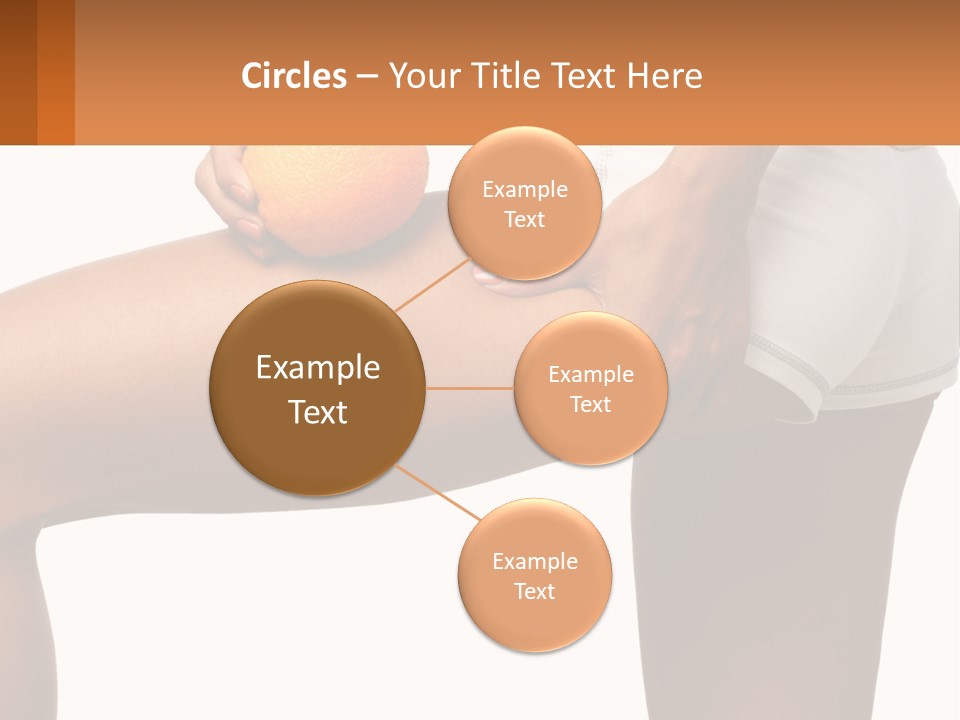 Circles – Your Title Text Here

Example Text

Example Text

Example Text

Example Text